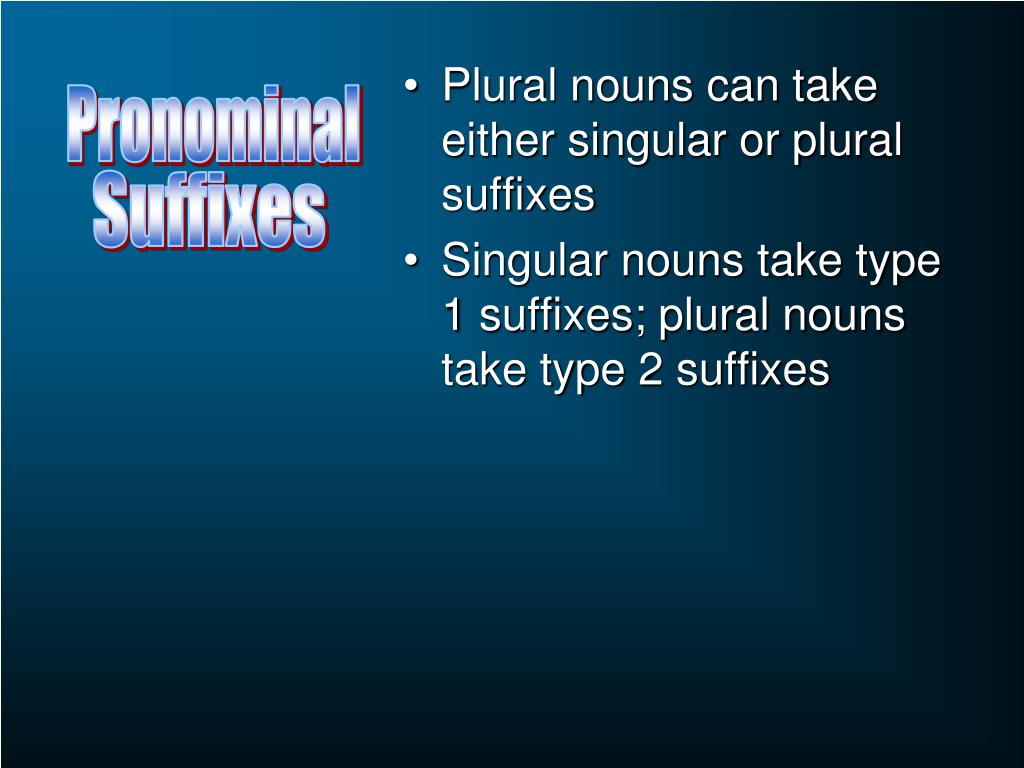 Pronominal Suffixes

• Plural nouns can take either singular or plural suffixes
• Singular nouns take type 1 suffixes; plural nouns take type 2 suffixes